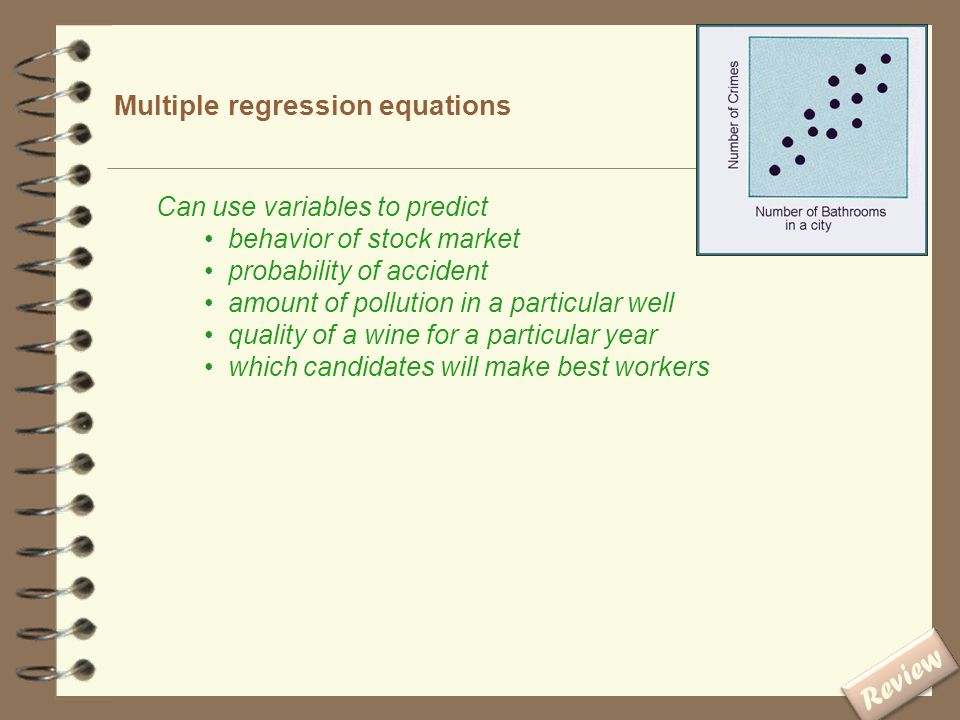 Multiple regression equations

Number of Crimes

Number of Bathrooms in a city

Can use variables to predict
• behavior of stock market
• probability of accident
• amount of pollution in a particular well
• quality of a wine for a particular year
• which candidates will make best workers

Review